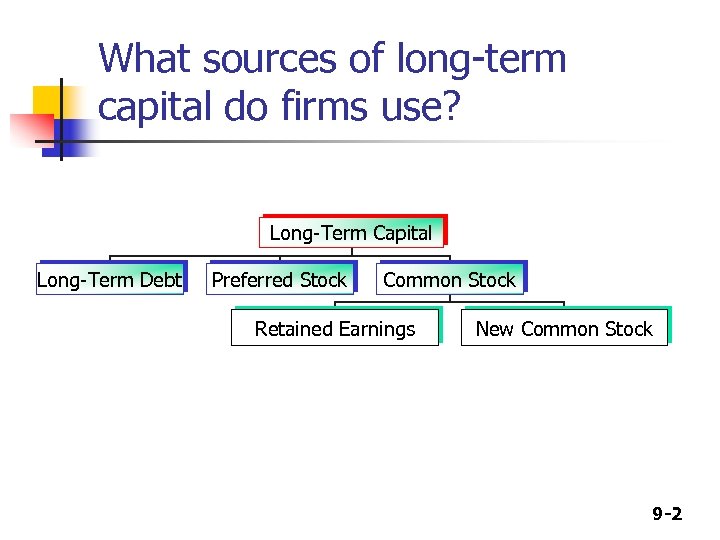 What sources of long-term capital do firms use?

Long-Term Capital

Long-Term Debt

Preferred Stock

Common Stock

Retained Earnings

New Common Stock

9-2